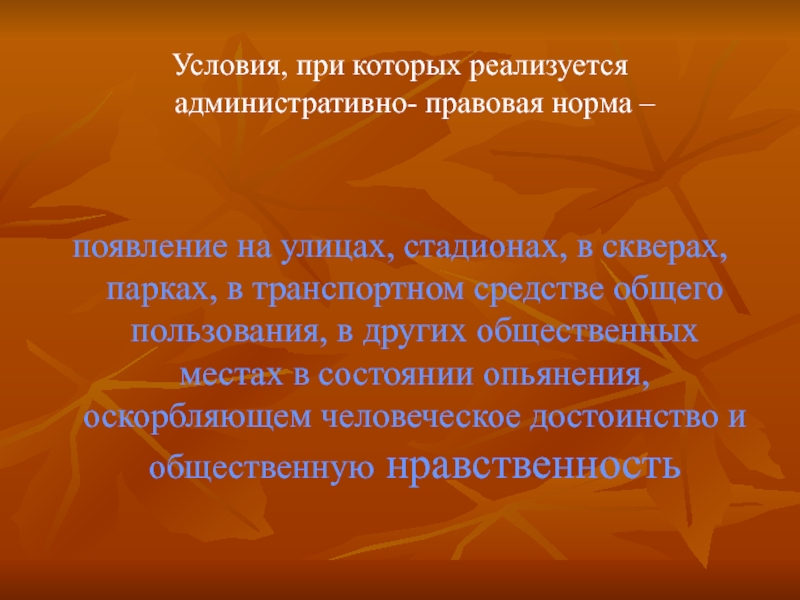 Условия, при которых реализуется административно- правовая норма –

появление на улицах, стадионах, в скверах, парках, в транспортном средстве общего пользования, в других общественных местах в состоянии опьянения, оскорбляющем человеческое достоинство и общественную нравственность